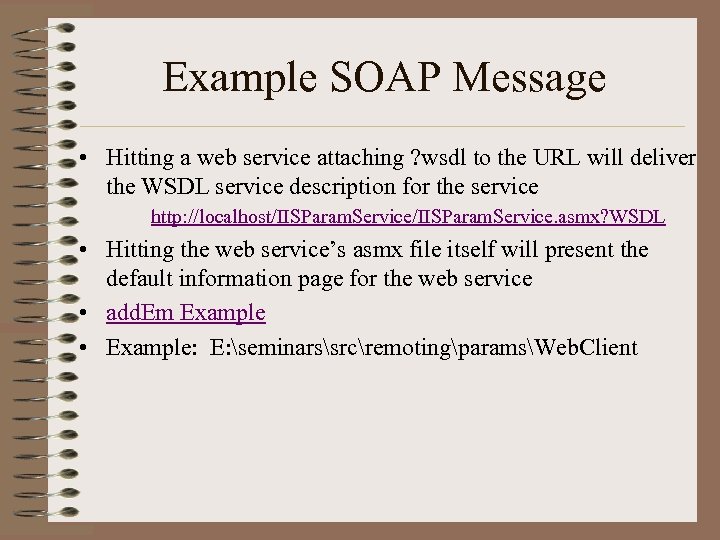 Example SOAP Message

• Hitting a web service attaching ?wsdl to the URL will deliver the WSDL service description for the service

http://localhost/IISParamService/IISParamService.asmx?WSDL

• Hitting the web service's asmx file itself will present the default information page for the web service

• addEm Example

• Example: E:\seminars\src\remoting\params\WebClient